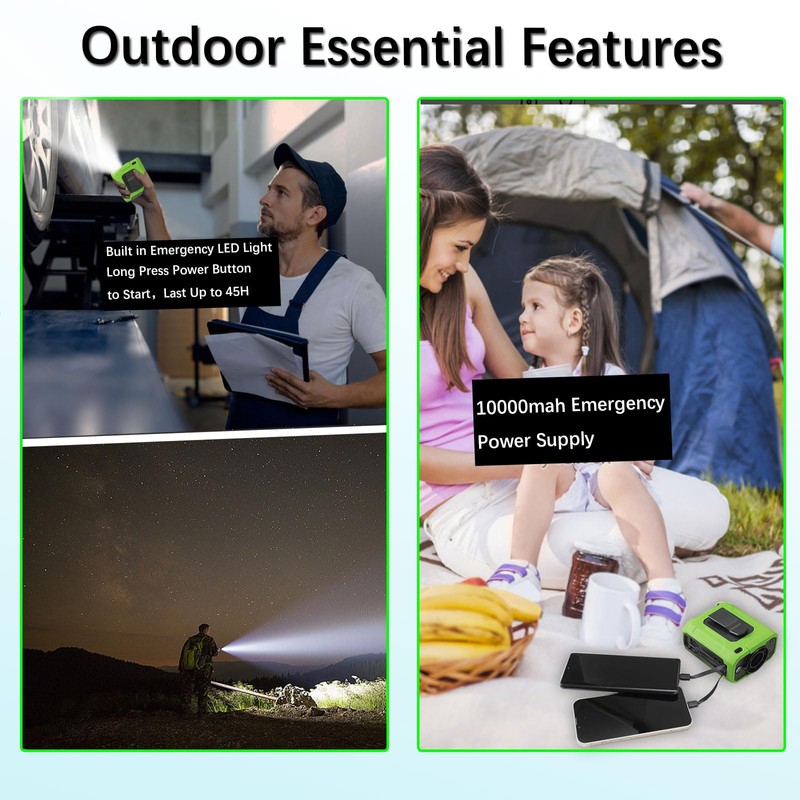 Outdoor Essential Features

Built in Emergency LED Light
Long Press Power Button
to Start，Last Up to 45H

10000mah Emergency
Power Supply